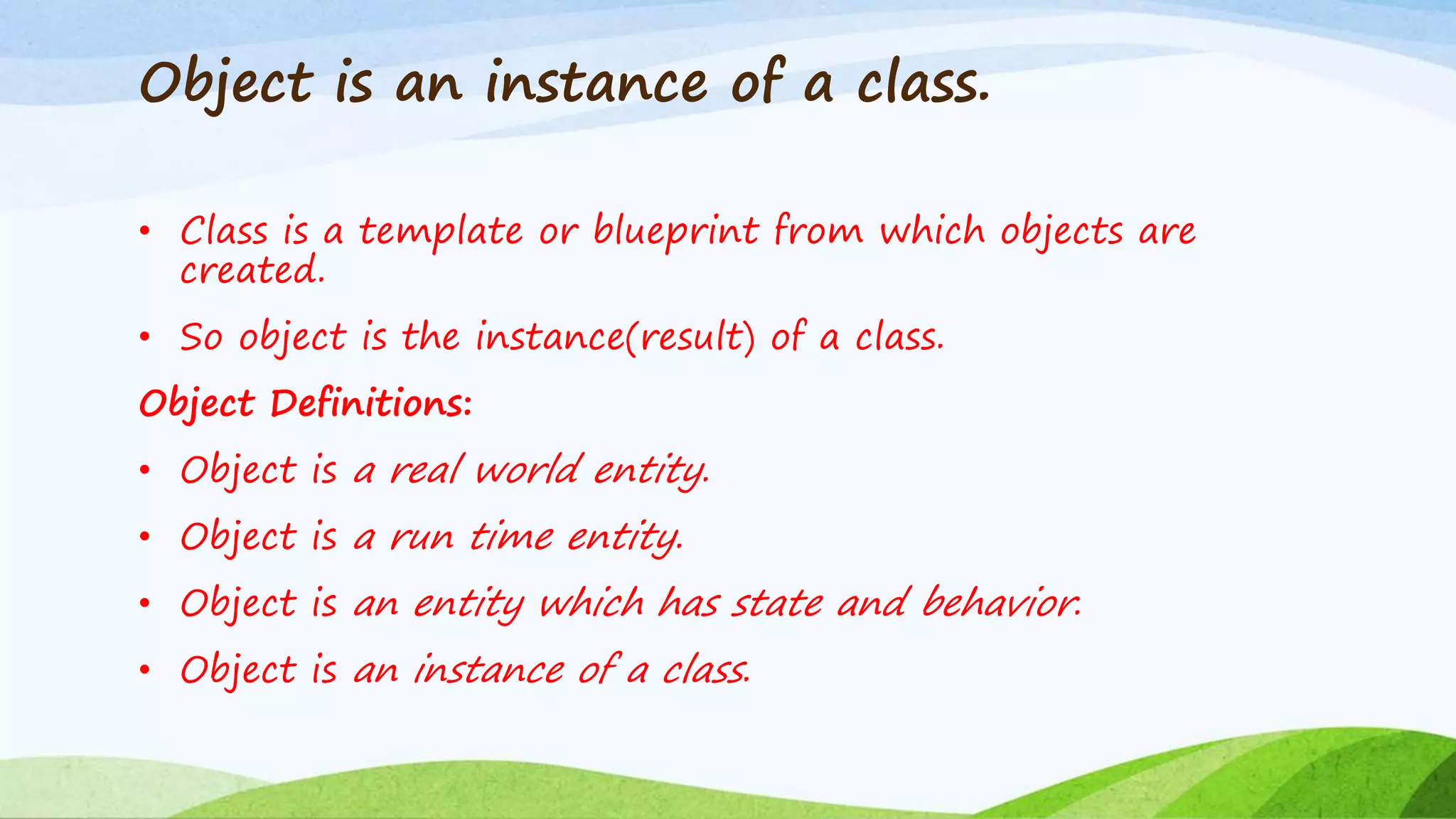 Object is an instance of a class.

• Class is a template or blueprint from which objects are created.

• So object is the instance(result) of a class.

Object Definitions:

• Object is a real world entity.

• Object is a run time entity.

• Object is an entity which has state and behavior.

• Object is an instance of a class.